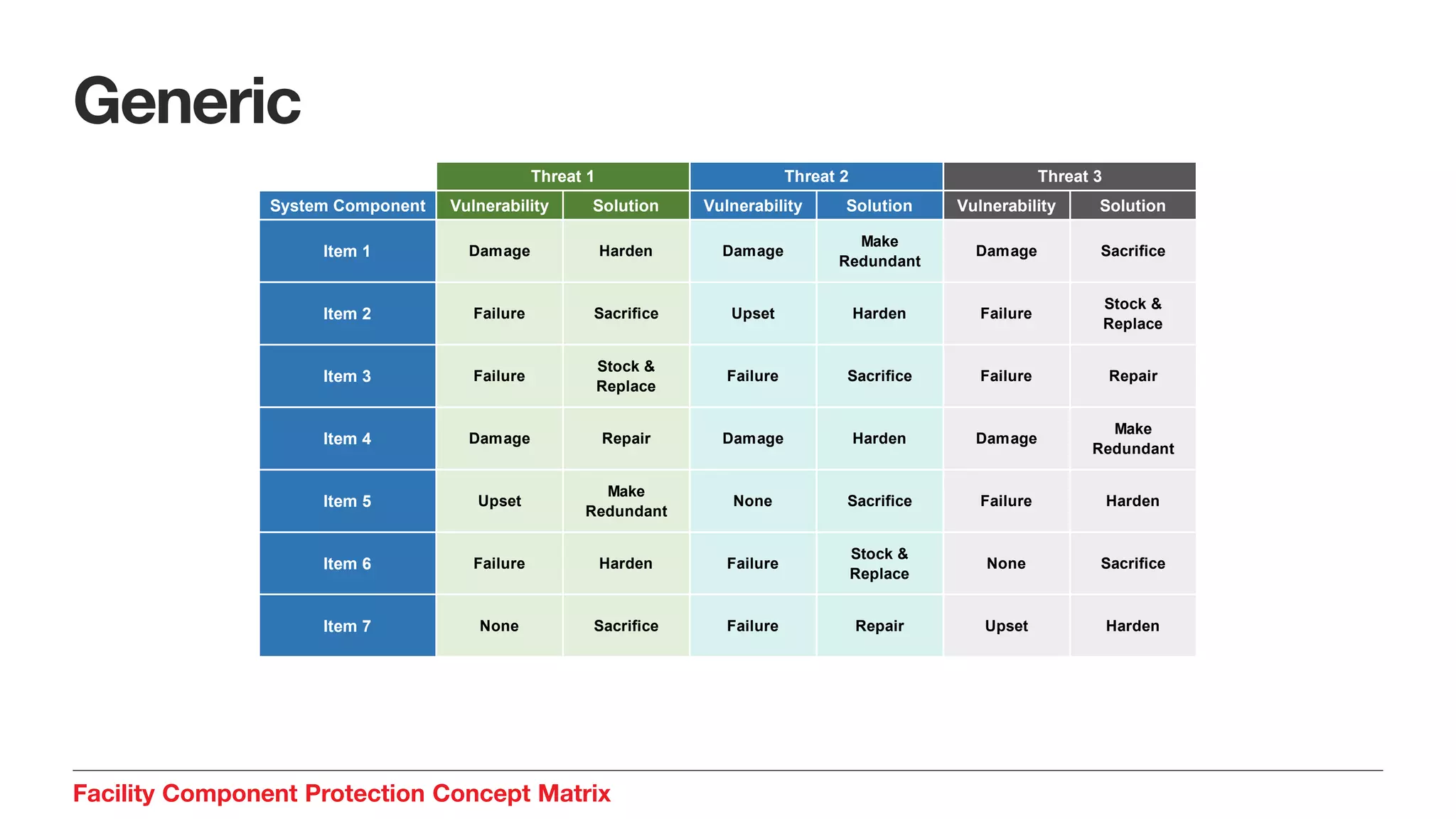 Generic

| | Threat 1 | | Threat 2 | | Threat 3 | |
|---|---|---|---|---|---|---|
| System Component | Vulnerability | Solution | Vulnerability | Solution | Vulnerability | Solution |
| Item 1 | Damage | Harden | Damage | Make Redundant | Damage | Sacrifice |
| Item 2 | Failure | Sacrifice | Upset | Harden | Failure | Stock & Replace |
| Item 3 | Failure | Stock & Replace | Failure | Sacrifice | Failure | Repair |
| Item 4 | Damage | Repair | Damage | Harden | Damage | Make Redundant |
| Item 5 | Upset | Make Redundant | None | Sacrifice | Failure | Harden |
| Item 6 | Failure | Harden | Failure | Stock & Replace | None | Sacrifice |
| Item 7 | None | Sacrifice | Failure | Repair | Upset | Harden |

Facility Component Protection Concept Matrix